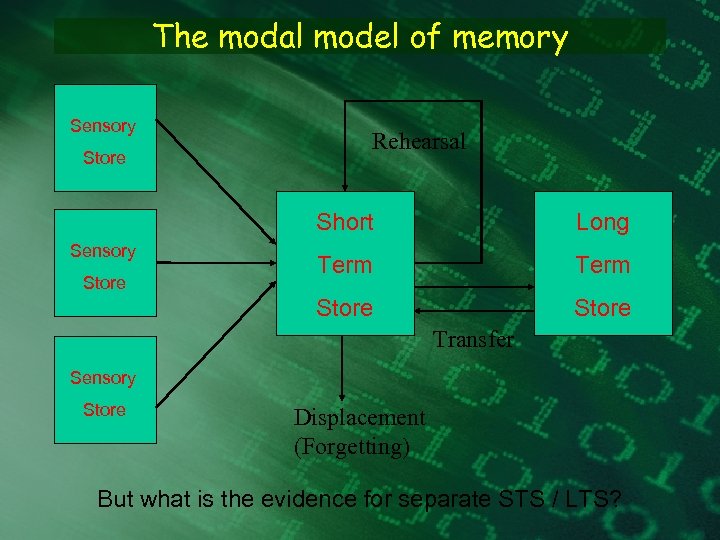 The modal model of memory

Sensory Store

Sensory Store

Sensory Store

Rehearsal

Short Term Store

Long Term Store

Transfer

Displacement (Forgetting)

But what is the evidence for separate STS / LTS?